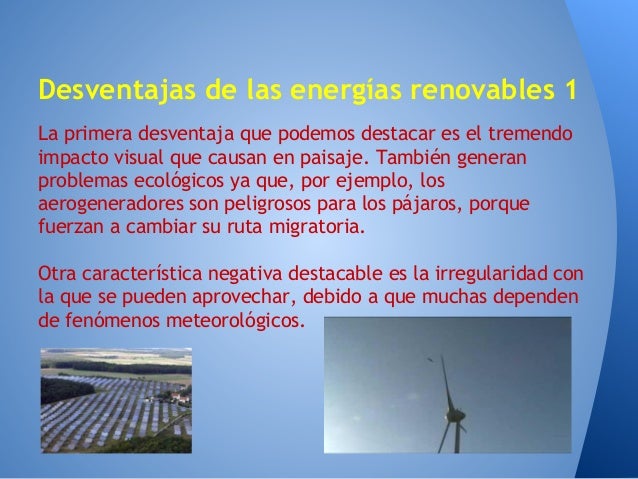 Desventajas de las energías renovables 1

La primera desventaja que podemos destacar es el tremendo impacto visual que causan en paisaje. También generan problemas ecológicos ya que, por ejemplo, los aerogeneradores son peligrosos para los pájaros, porque fuerzan a cambiar su ruta migratoria.

Otra característica negativa destacable es la irregularidad con la que se pueden aprovechar, debido a que muchas dependen de fenómenos meteorológicos.